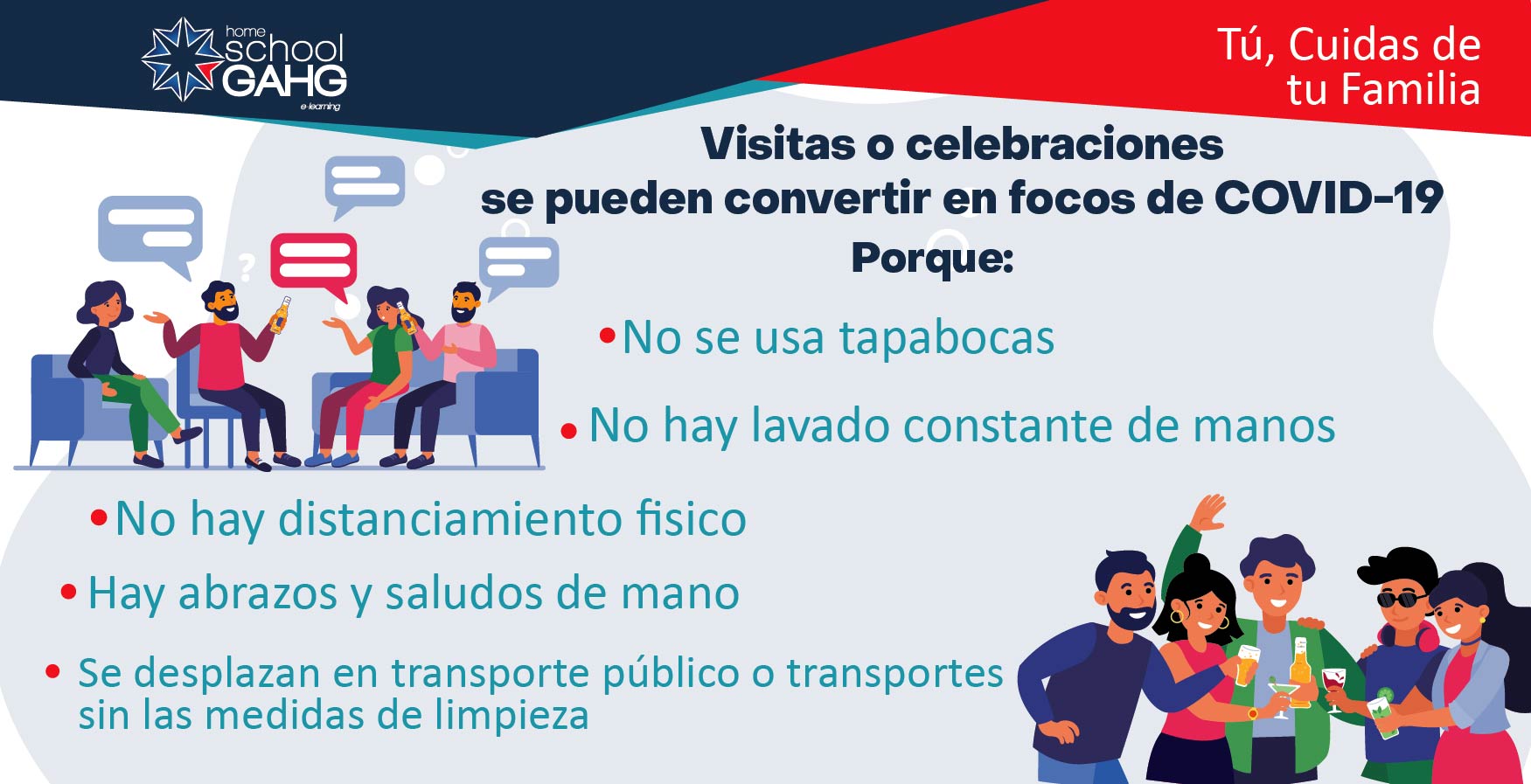 home
school
GAHG
e-learning

Tú, Cuidas de
tu Familia

Visitas o celebraciones
se pueden convertir en focos de COVID-19
Porque:

• No se usa tapabocas

• No hay lavado constante de manos

• No hay distanciamiento fisico

• Hay abrazos y saludos de mano

• Se desplazan en transporte público o transportes sin las medidas de limpieza